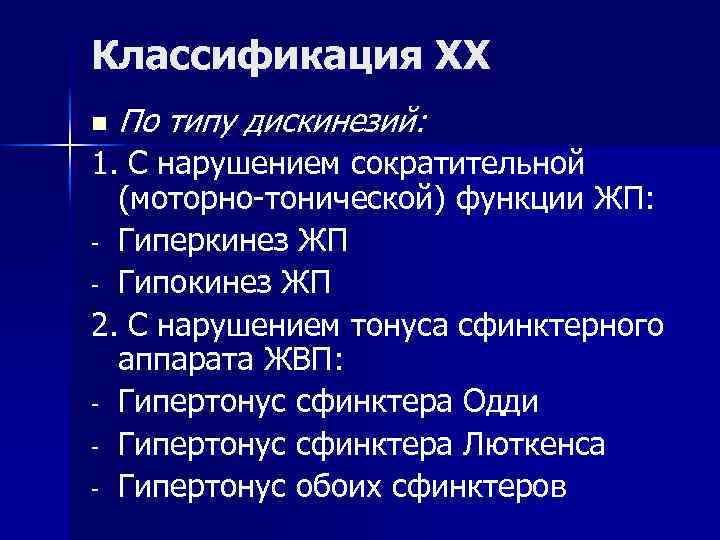 Классификация ХХ

По типу дискинезий:

1. С нарушением сократительной (моторно-тонической) функции ЖП:

- Гиперкинез ЖП
- Гипокинез ЖП

2. С нарушением тонуса сфинктерного аппарата ЖВП:

- Гипертонус сфинктера Одди
- Гипертонус сфинктера Люткенса
- Гипертонус обоих сфинктеров